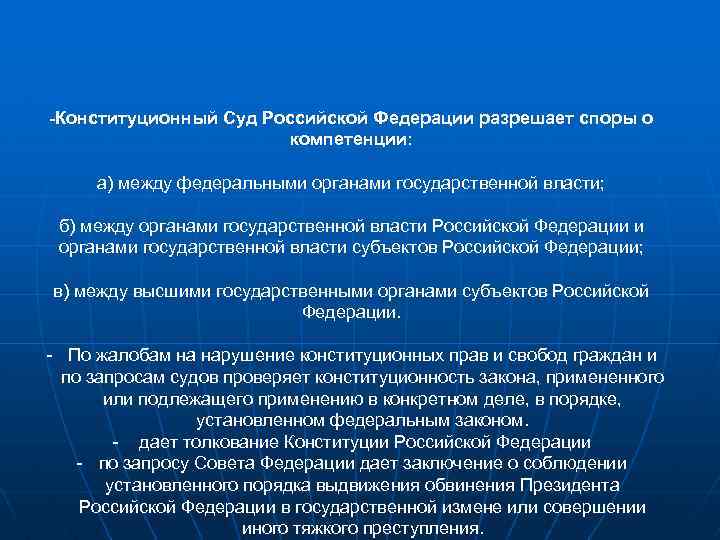 -Конституционный Суд Российской Федерации разрешает споры о компетенции:

а) между федеральными органами государственной власти;

б) между органами государственной власти Российской Федерации и органами государственной власти субъектов Российской Федерации;

в) между высшими государственными органами субъектов Российской Федерации.

- По жалобам на нарушение конституционных прав и свобод граждан и по запросам судов проверяет конституционность закона, примененного или подлежащего применению в конкретном деле, в порядке, установленном федеральным законом.
- дает толкование Конституции Российской Федерации
- по запросу Совета Федерации дает заключение о соблюдении установленного порядка выдвижения обвинения Президента Российской Федерации в государственной измене или совершении иного тяжкого преступления.